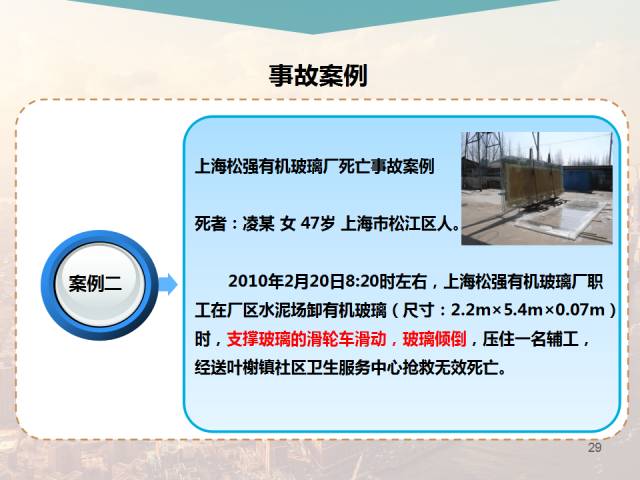 事故案例

案例二

上海松强有机玻璃厂死亡事故案例

死者：凌某 女 47岁 上海市松江区人。

2010年2月20日8:20时左右，上海松强有机玻璃厂职工在厂区水泥场卸有机玻璃（尺寸：2.2m×5.4m×0.07m）时，支撑玻璃的滑轮车滑动，玻璃倾倒，压住一名辅工，经送叶榭镇社区卫生服务中心抢救无效死亡。

29